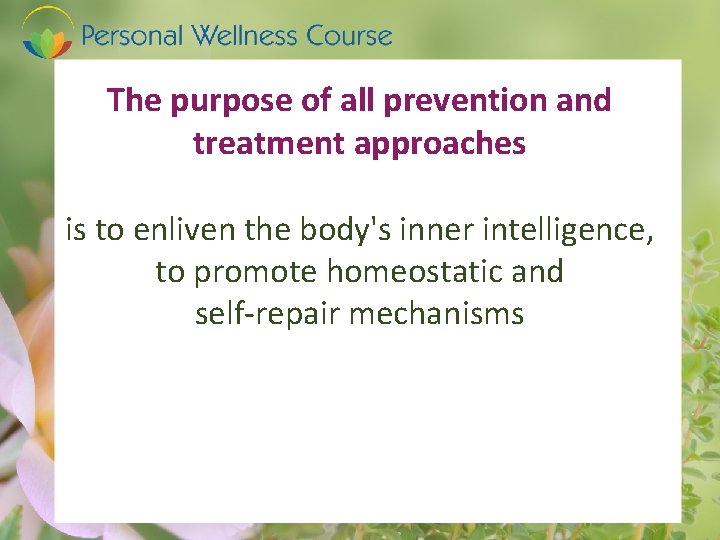 Personal Wellness Course

The purpose of all prevention and treatment approaches

is to enliven the body's inner intelligence, to promote homeostatic and self-repair mechanisms